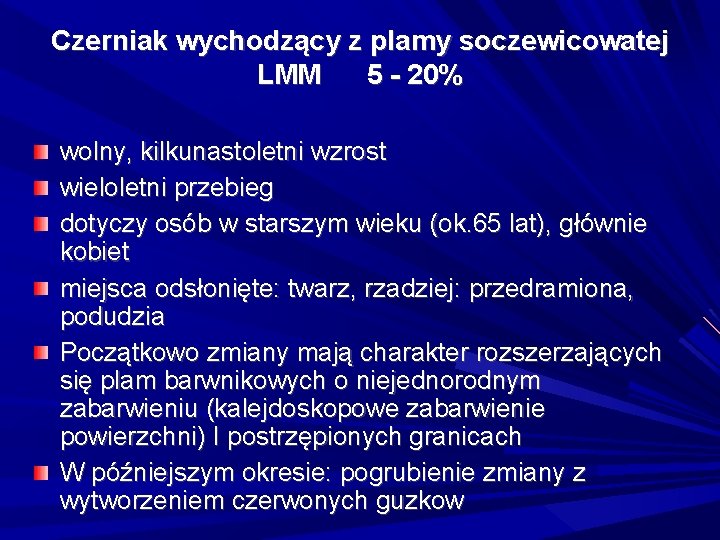 Czerniak wychodzący z plamy soczewicowatej
LMM 5 - 20%

wolny, kilkunastoletni wzrost

wieloletni przebieg

dotyczy osób w starszym wieku (ok.65 lat), głównie kobiet

miejsca odsłonięte: twarz, rzadziej: przedramiona, podudzia

Początkowo zmiany mają charakter rozszerzających się plam barwnikowych o niejednorodnym zabarwieniu (kalejdoskopowe zabarwienie powierzchni) I postrzępionych granicach

W późniejszym okresie: pogrubienie zmiany z wytworzeniem czerwonych guzkow